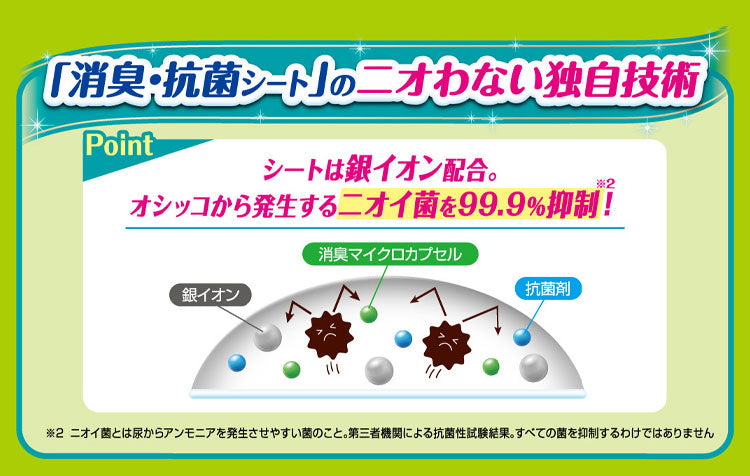 「消臭・抗菌シート」のニオわない独自技術

Point

シートは銀イオン配合。
オシッコから発生するニオイ菌を99.9%抑制！※2

消臭マイクロカプセル

銀イオン

抗菌剤

※2 ニオイ菌とは尿からアンモニアを発生させやすい菌のこと。第三者機関による抗菌性試験結果。すべての菌を抑制するわけではありません